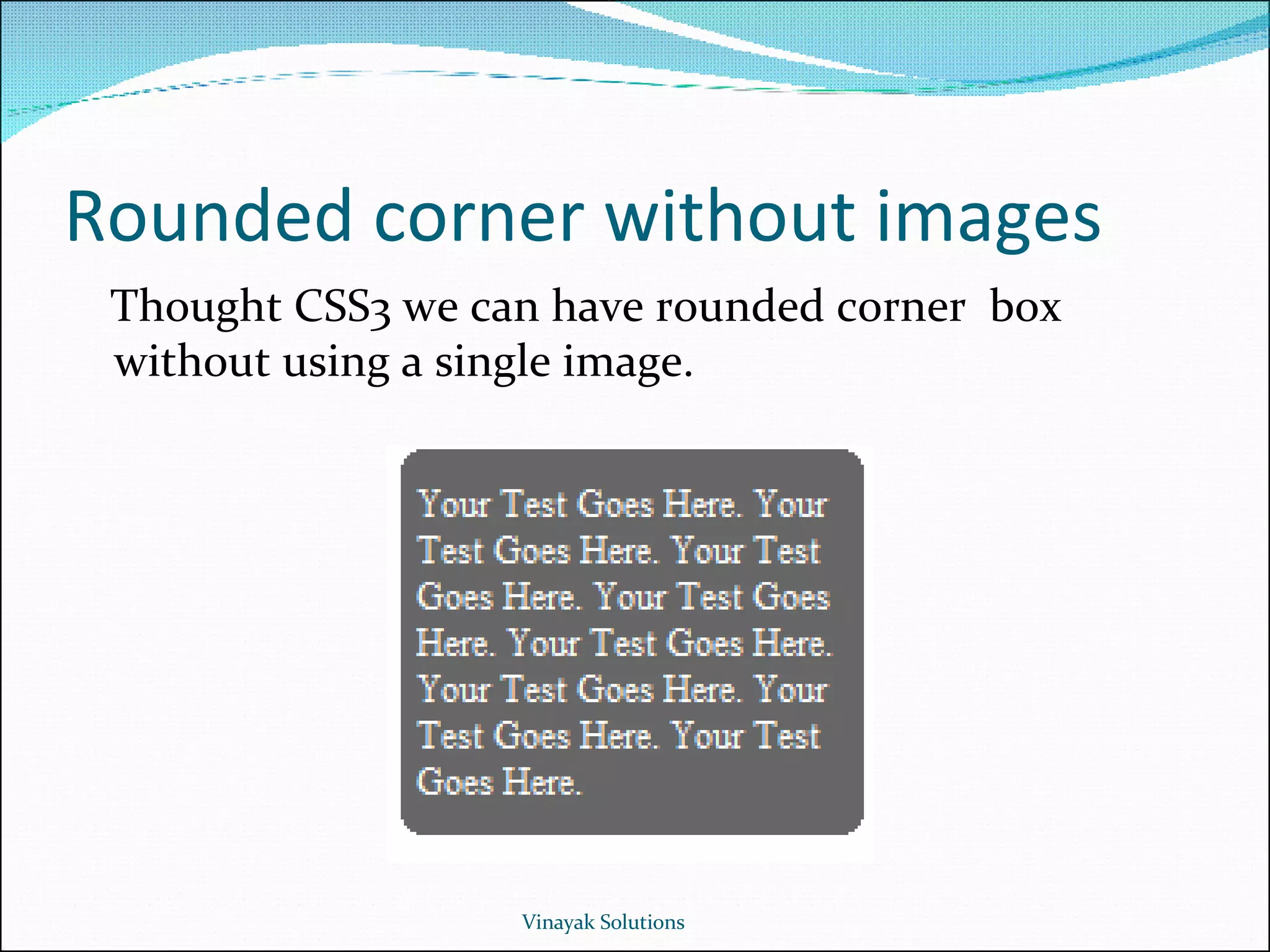 Rounded corner without images

Thought CSS3 we can have rounded corner box without using a single image.

Your Test Goes Here. Your Test Goes Here. Your Test Goes Here. Your Test Goes Here. Your Test Goes Here. Your Test Goes Here. Your Test Goes Here. Your Test Goes Here.

Vinayak Solutions